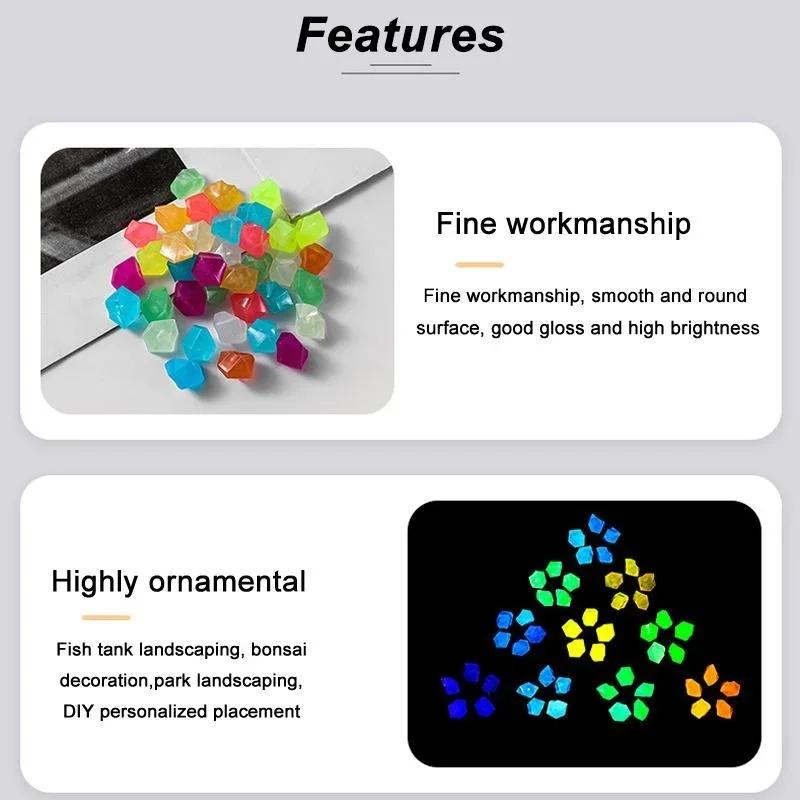 Features

Fine workmanship

Fine workmanship, smooth and round surface, good gloss and high brightness

Highly ornamental

Fish tank landscaping, bonsai decoration,park landscaping, DIY personalized placement